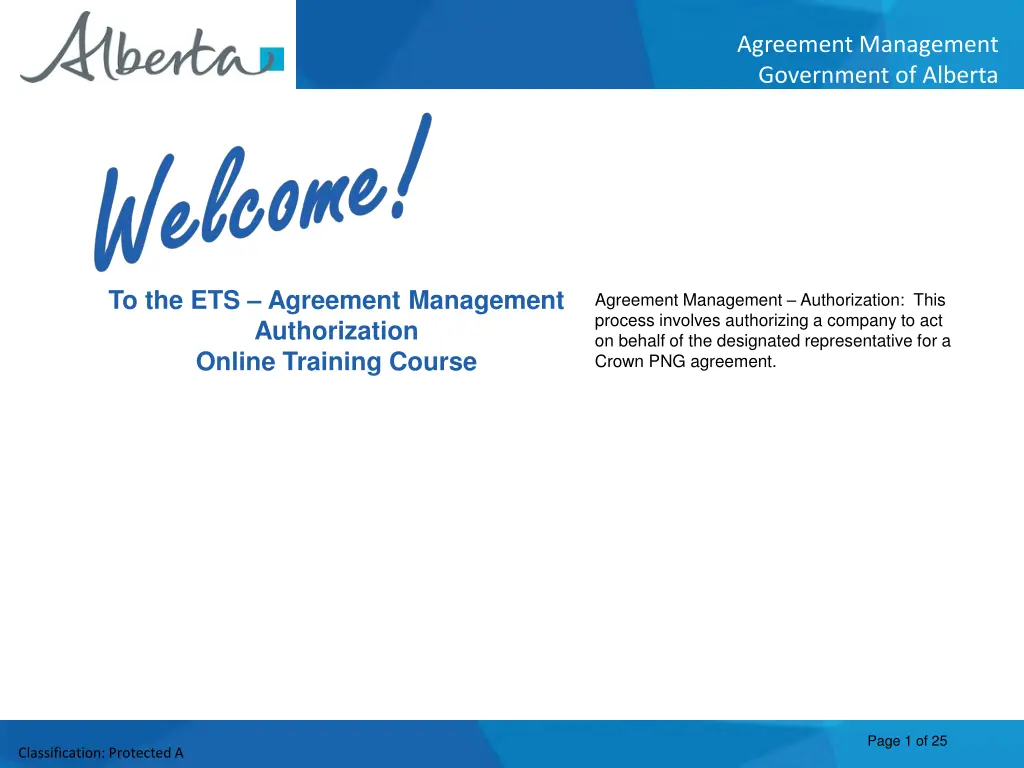 Alberta

Agreement Management
Government of Alberta

Welcome!

To the ETS – Agreement Management Authorization
Online Training Course

Agreement Management – Authorization: This process involves authorizing a company to act on behalf of the designated representative for a Crown PNG agreement.

Page 1 of 25

Classification: Protected A